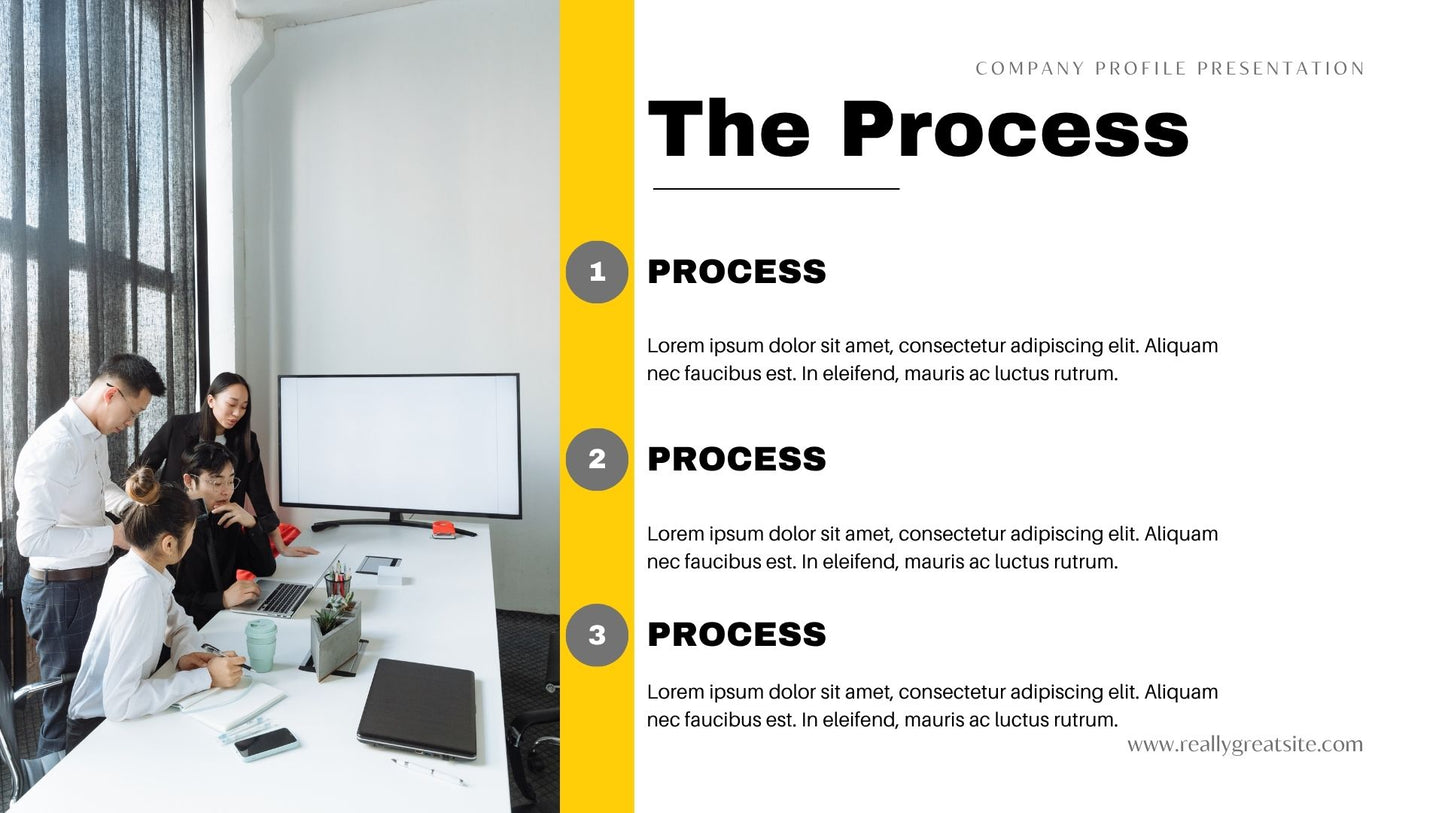 COMPANY PROFILE PRESENTATION

The Process

1

PROCESS

Lorem ipsum dolor sit amet, consectetur adipiscing elit. Aliquam nec faucibus est. In eleifend, mauris ac luctus rutrum.

2

PROCESS

Lorem ipsum dolor sit amet, consectetur adipiscing elit. Aliquam nec faucibus est. In eleifend, mauris ac luctus rutrum.

3

PROCESS

Lorem ipsum dolor sit amet, consectetur adipiscing elit. Aliquam nec faucibus est. In eleifend, mauris ac luctus rutrum.

www.reallygreatsite.com